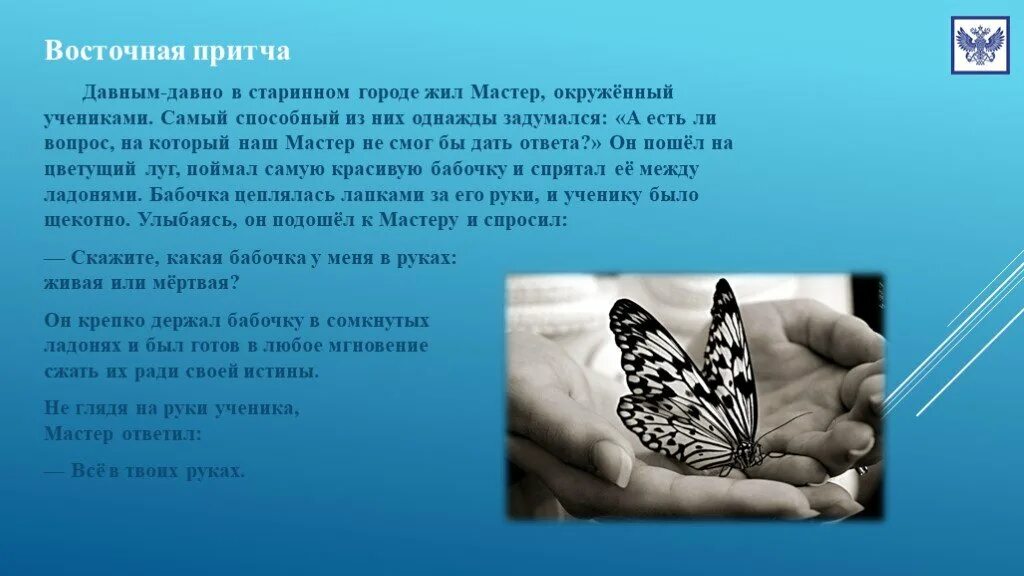 Восточная притча

Давным-давно в старинном городе жил Мастер, окружённый учениками. Самый способный из них однажды задумался: «А есть ли вопрос, на который наш Мастер не смог бы дать ответа?» Он пошёл на цветущий луг, поймал самую красивую бабочку и спрятал её между ладонями. Бабочка цеплялась лапками за его руки, и ученику было щекотно. Улыбаясь, он подошёл к Мастеру и спросил:

— Скажите, какая бабочка у меня в руках: живая или мёртвая?

Он крепко держал бабочку в сомкнутых ладонях и был готов в любое мгновение сжать их ради своей истины.

Не глядя на руки ученика, Мастер ответил:

— Всё в твоих руках.